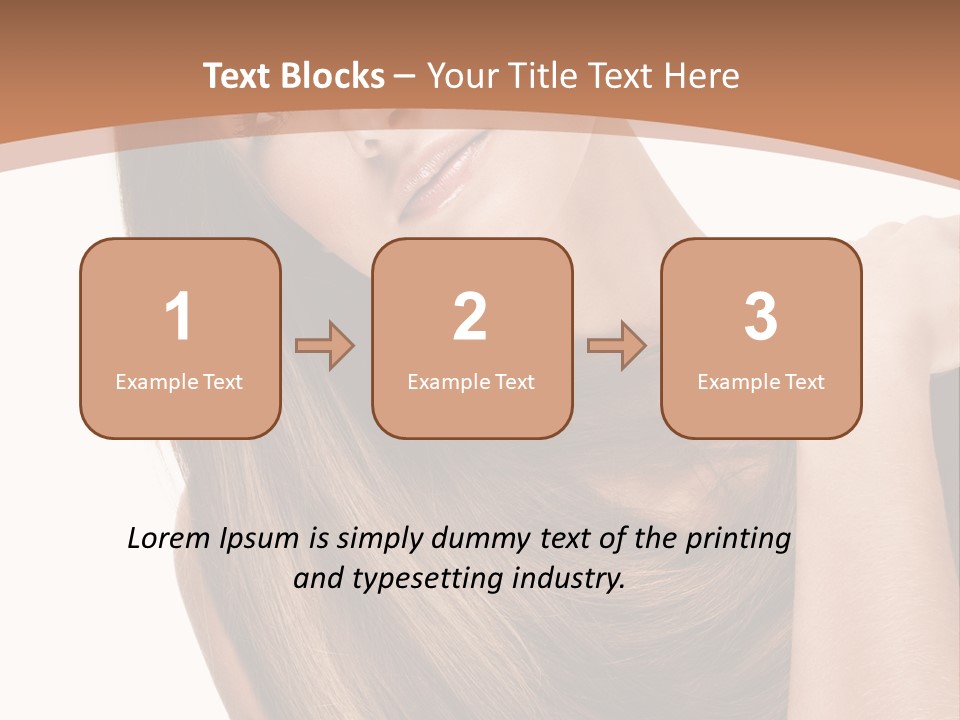 Text Blocks – Your Title Text Here

1
Example Text

2
Example Text

3
Example Text

Lorem Ipsum is simply dummy text of the printing and typesetting industry.